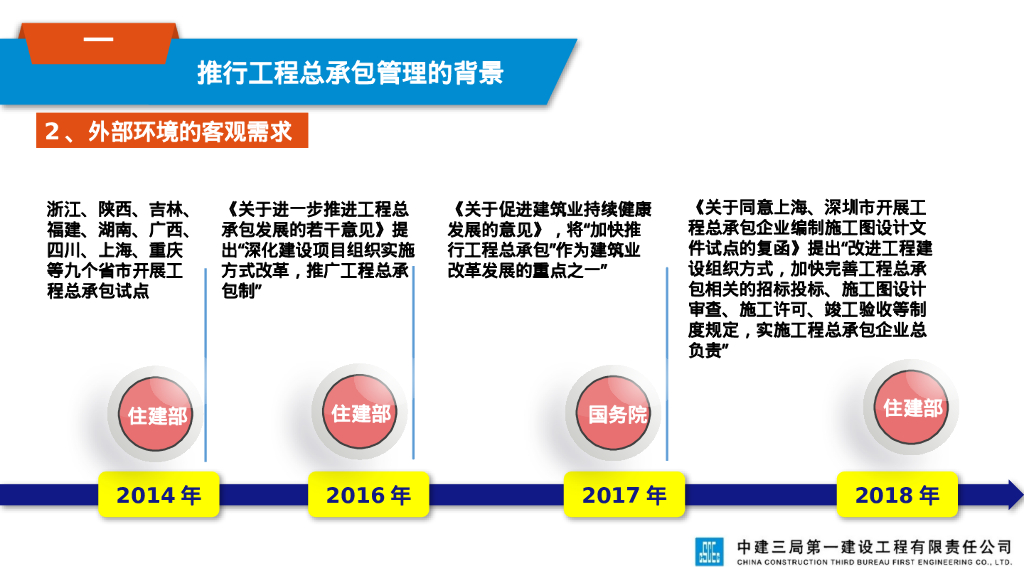 一

推行工程总承包管理的背景

2、外部环境的客观需求

浙江、陕西、吉林、福建、湖南、广西、四川、上海、重庆等九个省市开展工程总承包试点

住建部

2014 年

《关于进一步推进工程总承包发展的若干意见》提出“深化建设项目组织实施方式改革，推广工程总承包制”

住建部

2016 年

《关于促进建筑业持续健康发展的意见》，将“加快推行工程总承包”作为建筑业改革发展的重点之一”

国务院

2017 年

《关于同意上海、深圳市开展工程总承包企业编制施工图设计文件试点的复函》提出“改进工程建设组织方式，加快完善工程总承包相关的招标投标、施工图设计审查、施工许可、竣工验收等制度规定，实施工程总承包企业总负责”

住建部

2018 年

中建三局第一建设工程有限责任公司
CHINA CONSTRUCTION THIRD BUREAU FIRST ENGINEERING CO., LTD.